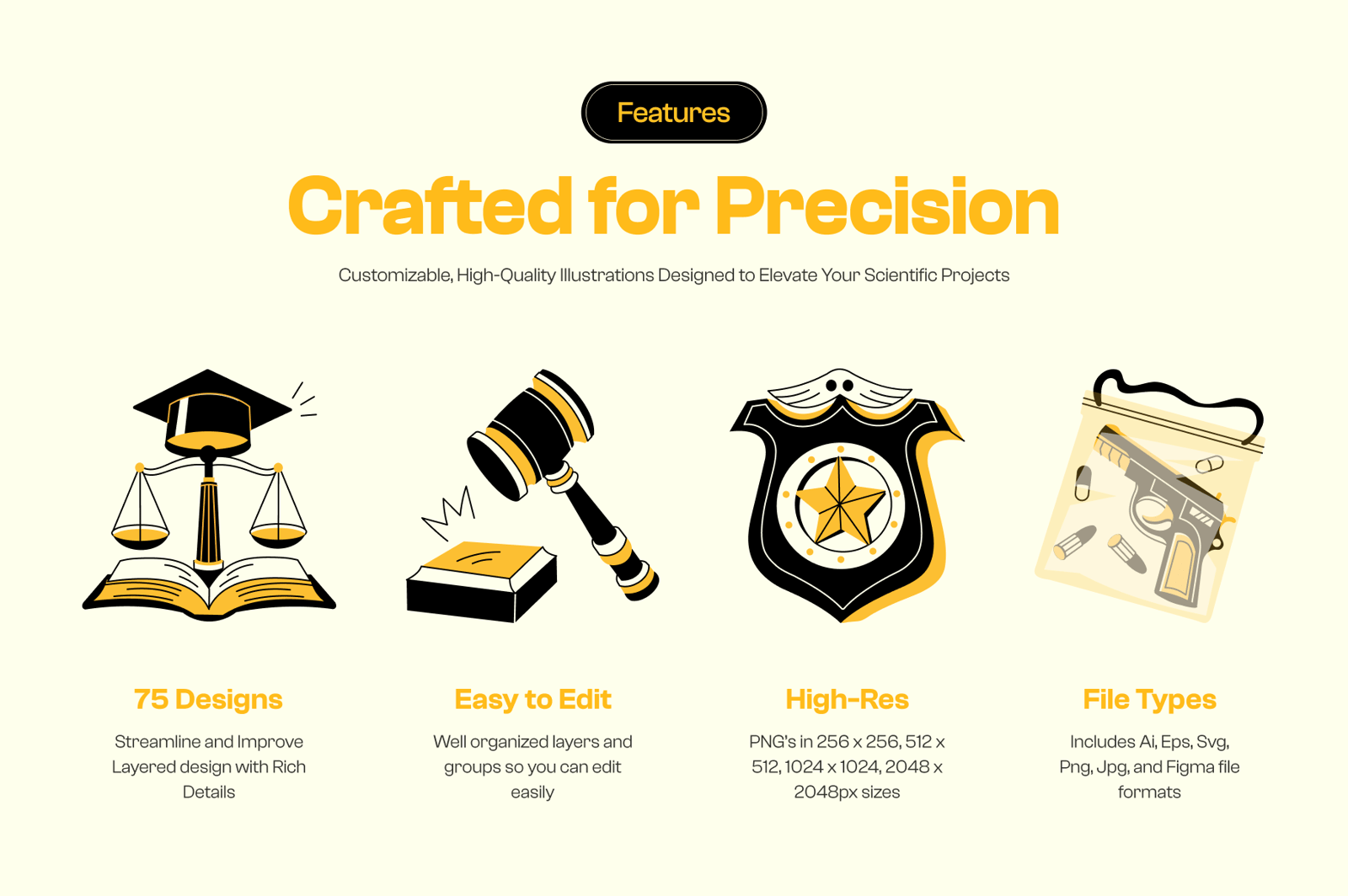 Features

Crafted for Precision

Customizable, High-Quality Illustrations Designed to Elevate Your Scientific Projects

75 Designs

Streamline and Improve Layered design with Rich Details

Easy to Edit

Well organized layers and groups so you can edit easily

High-Res

PNG's in 256 x 256, 512 x 512, 1024 x 1024, 2048 x 2048px sizes

File Types

Includes Ai, Eps, Svg, Png, Jpg, and Figma file formats